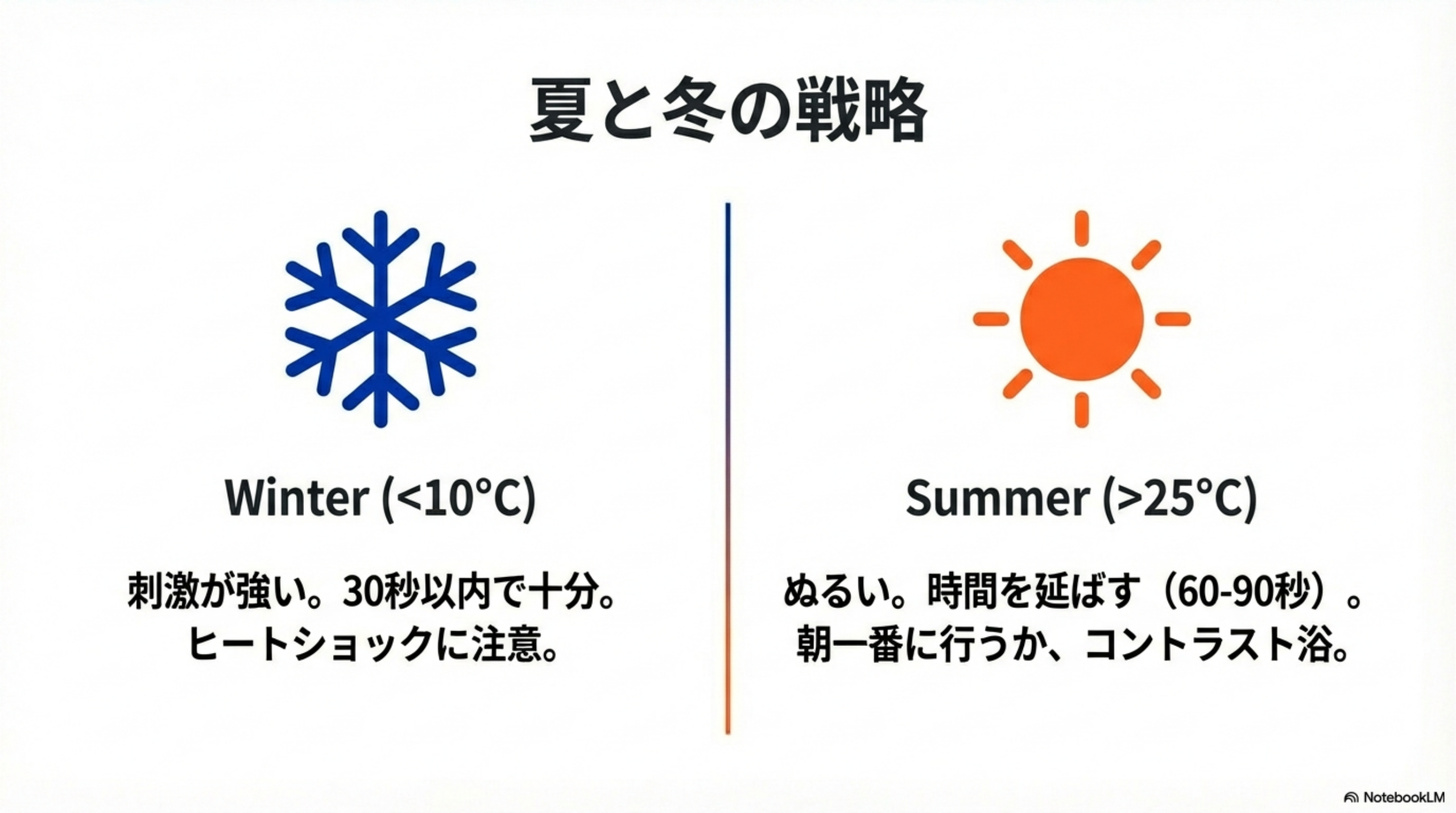 夏と冬の戦略

Winter (<10°C)

刺激が強い。30秒以内で十分。ヒートショックに注意。

Summer (>25°C)

ぬるい。時間を延ばす（60-90秒）。朝一番に行うか、コントラスト浴。

NotebookLM